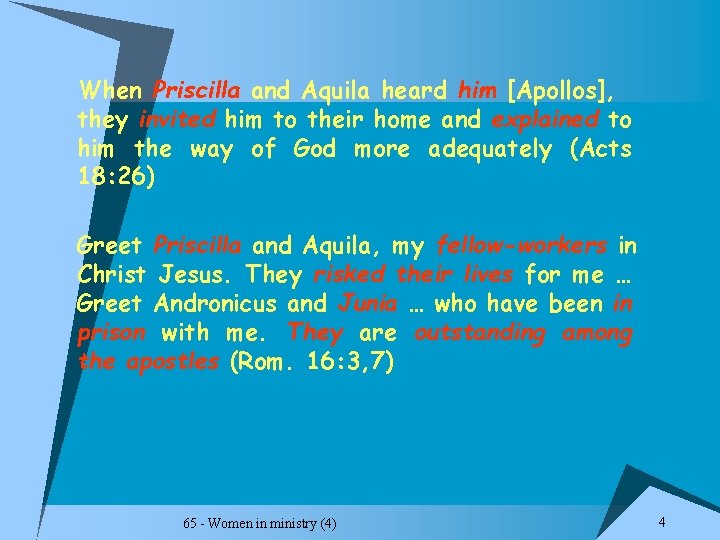 When Priscilla and Aquila heard him [Apollos], they invited him to their home and explained to him the way of God more adequately (Acts 18:26)

Greet Priscilla and Aquila, my fellow-workers in Christ Jesus. They risked their lives for me … Greet Andronicus and Junia … who have been in prison with me. They are outstanding among the apostles (Rom. 16:3,7)

65 - Women in ministry (4)

4